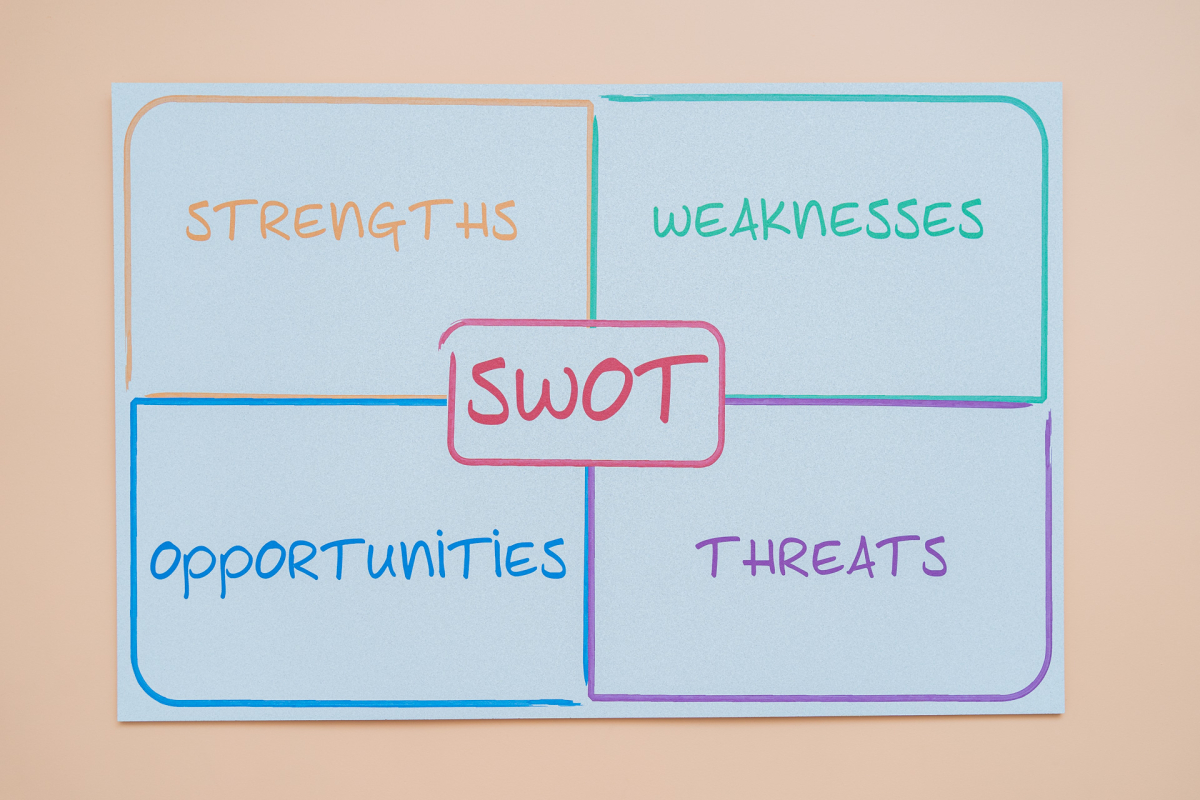 STRENGTHS

WEAKNESSES

SWOT

OPPORTUNITIES

THREATS